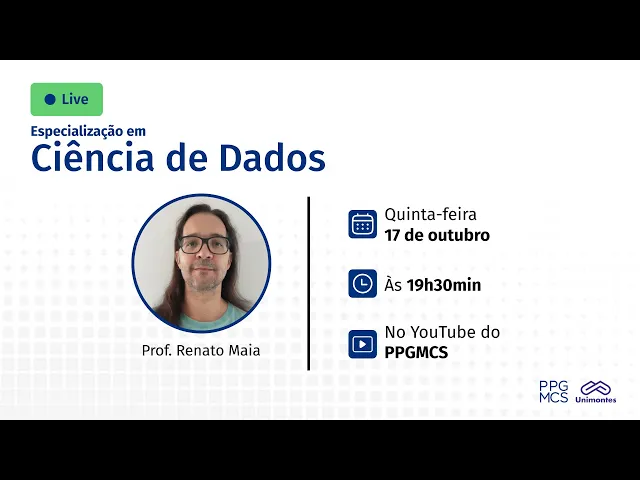 Live

Especialização em
Ciência de Dados

Prof. Renato Maia

Quinta-feira
17 de outubro

Às 19h30min

No YouTube do
PPGMCS

PPG
MCS

Unimontes